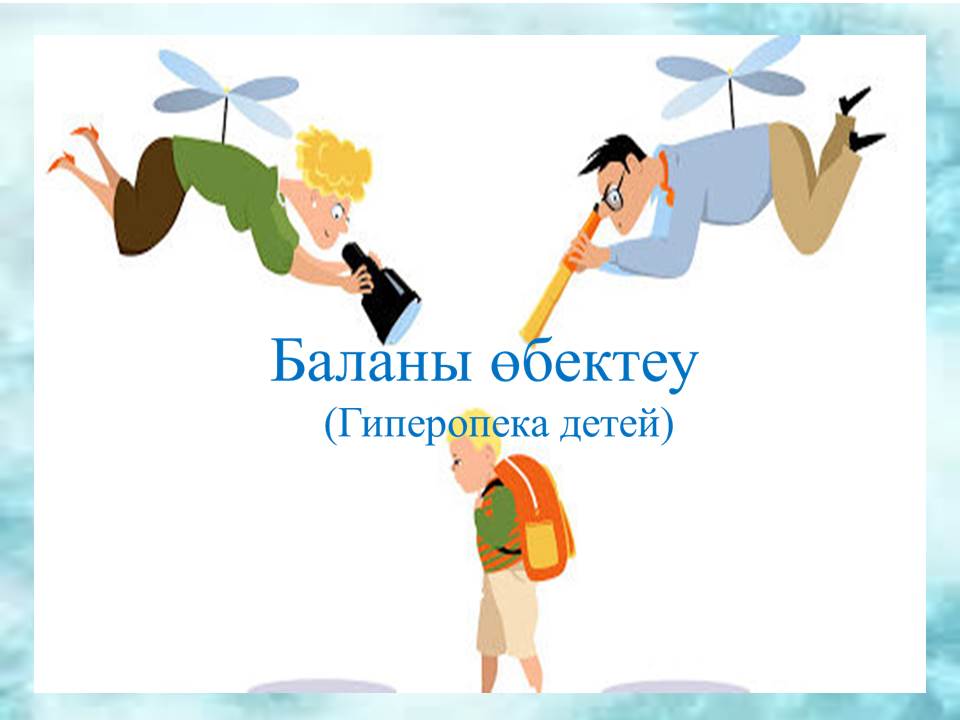 Баланы өбектеу
(Гиперопека детей)